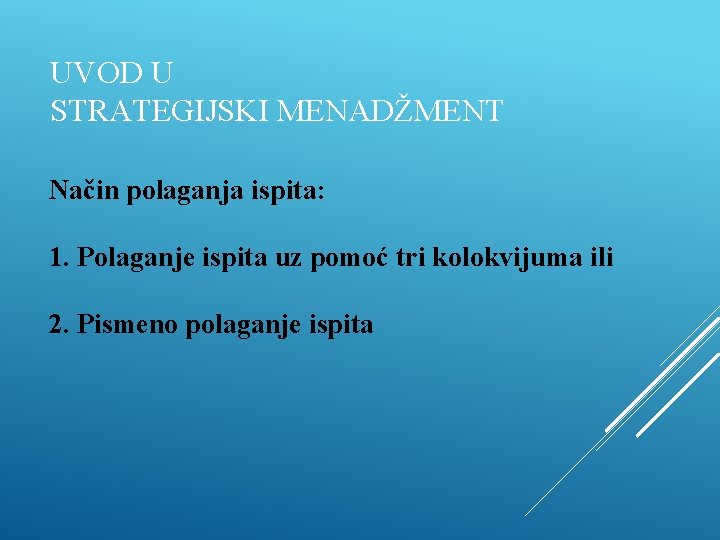 UVOD U
STRATEGIJSKI MENADŽMENT

Način polaganja ispita:

1. Polaganje ispita uz pomoć tri kolokvijuma ili

2. Pismeno polaganje ispita